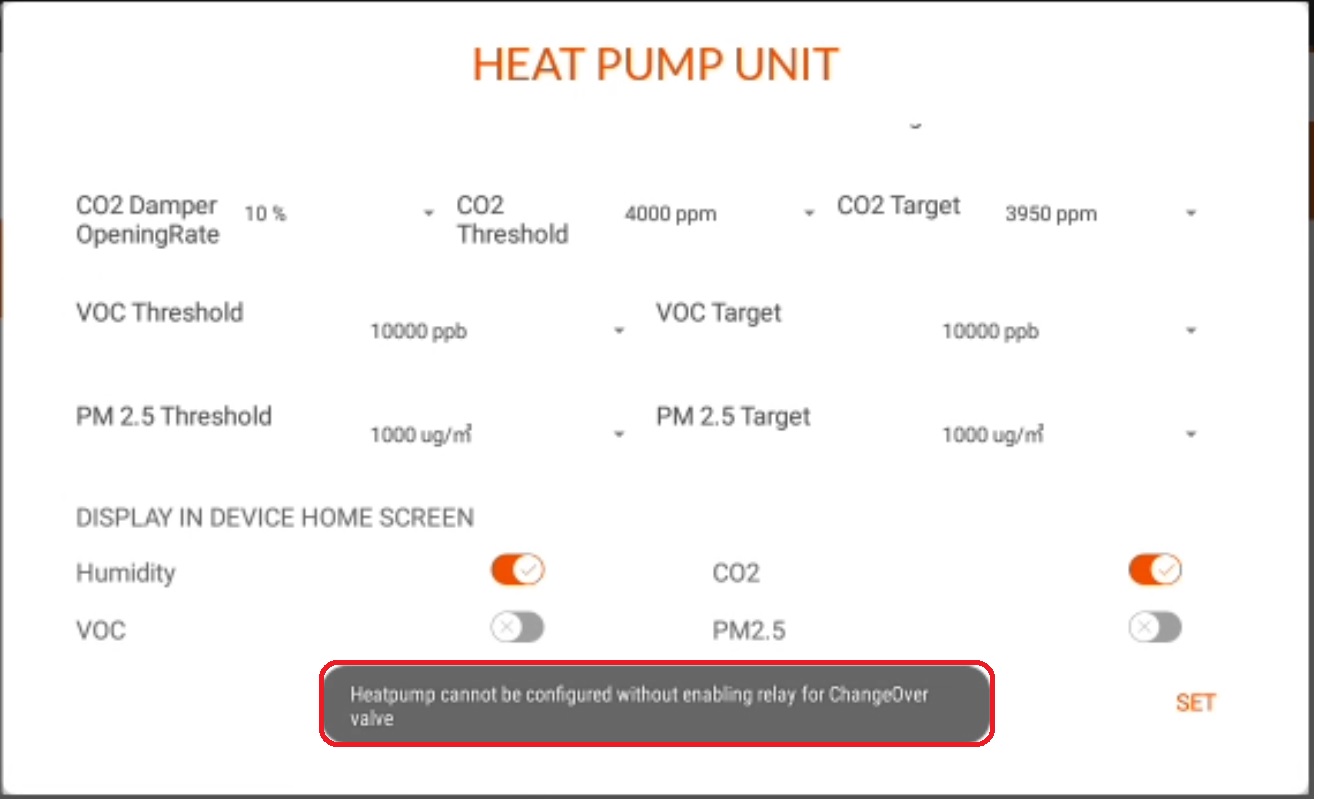 HEAT PUMP UNIT

CO2 Damper OpeningRate 10 %

CO2 Threshold 4000 ppm

CO2 Target 3950 ppm

VOC Threshold 10000 ppb

VOC Target 10000 ppb

PM 2.5 Threshold 1000 ug/m³

PM 2.5 Target 1000 ug/m³

DISPLAY IN DEVICE HOME SCREEN

Humidity

CO2

VOC

PM2.5

Heatpump cannot be configured without enabling relay for ChangeOver valve

SET